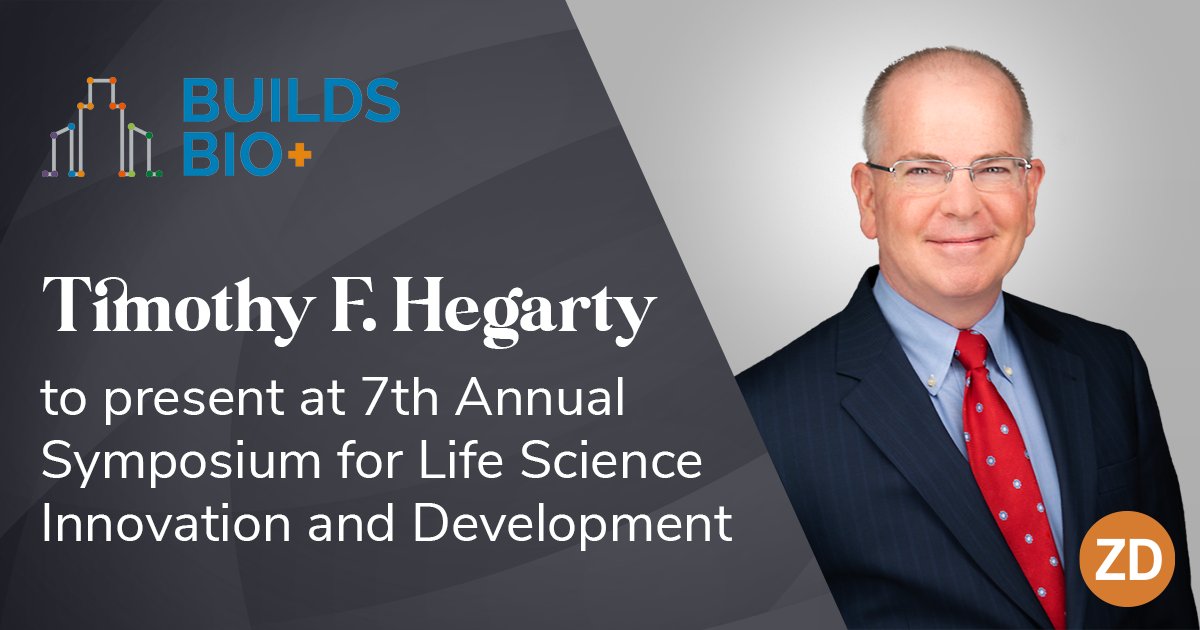 BUILDS BIO+

Timothy F. Hegarty

to present at 7th Annual Symposium for Life Science Innovation and Development

ZD